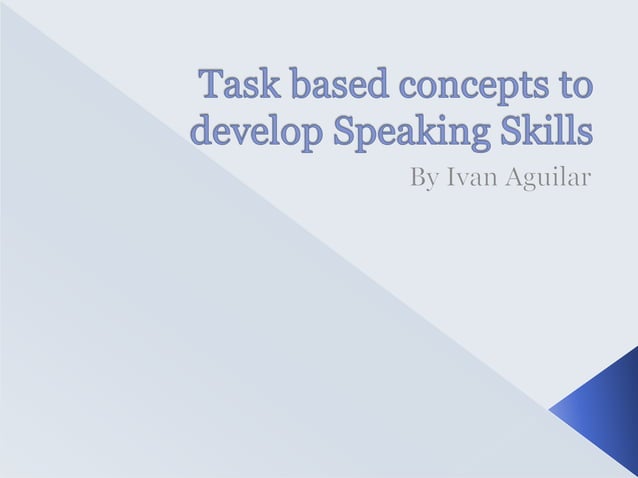 Task based concepts to develop Speaking Skills

By Ivan Aguilar